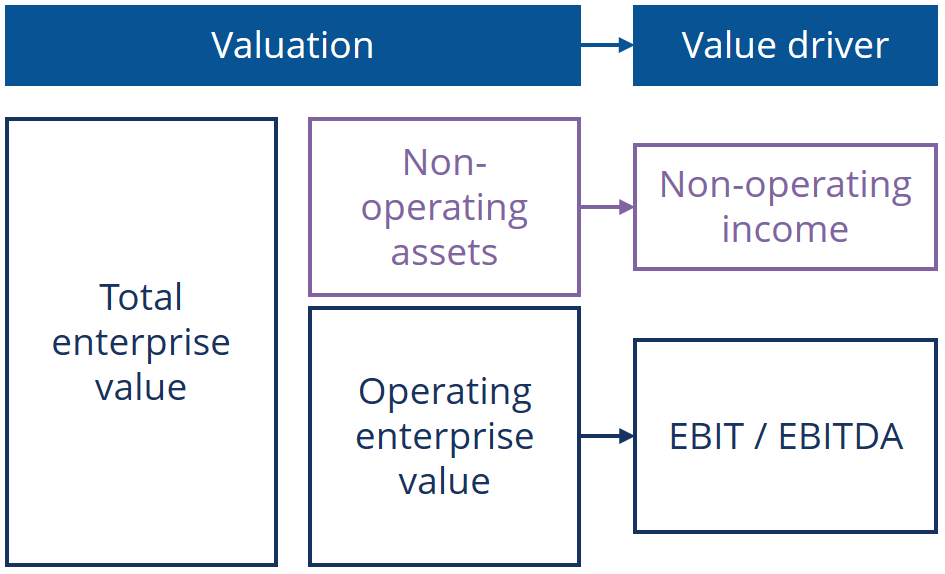 Valuation

Value driver

Total enterprise value

Non-operating assets

Non-operating income

Operating enterprise value

EBIT / EBITDA